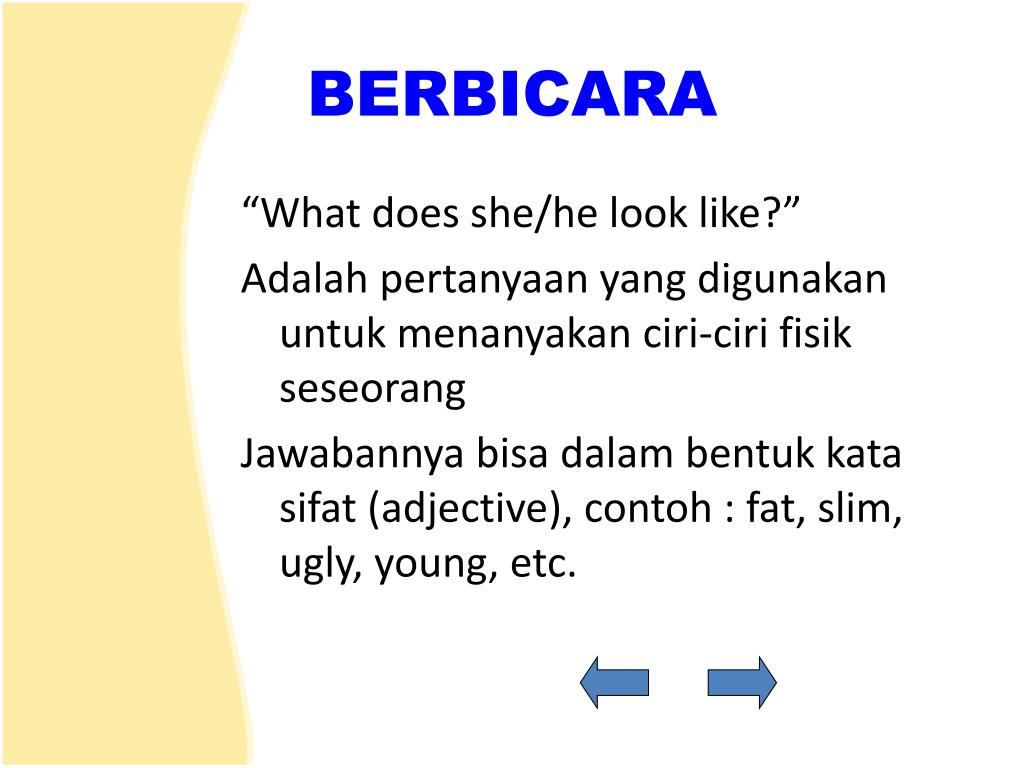 BERBICARA

“What does she/he look like?”

Adalah pertanyaan yang digunakan untuk menanyakan ciri-ciri fisik seseorang

Jawabannya bisa dalam bentuk kata sifat (adjective), contoh : fat, slim, ugly, young, etc.